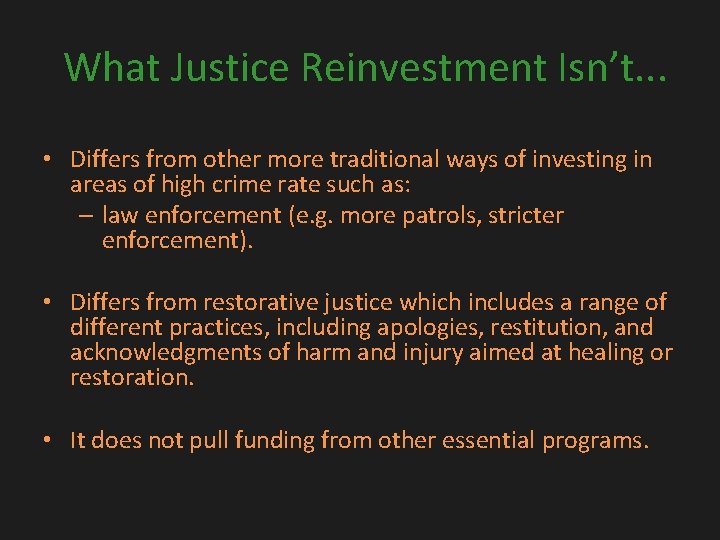 What Justice Reinvestment Isn't...

• Differs from other more traditional ways of investing in areas of high crime rate such as:
– law enforcement (e.g. more patrols, stricter enforcement).

• Differs from restorative justice which includes a range of different practices, including apologies, restitution, and acknowledgments of harm and injury aimed at healing or restoration.

• It does not pull funding from other essential programs.